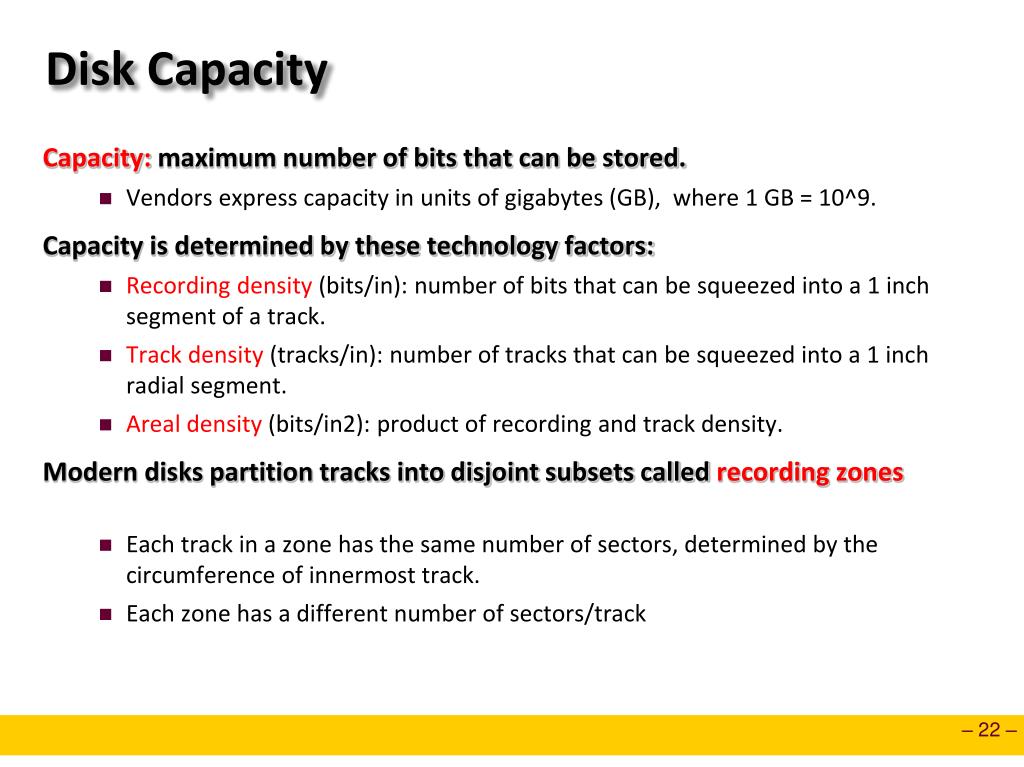 Disk Capacity

Capacity: maximum number of bits that can be stored.

- Vendors express capacity in units of gigabytes (GB), where 1 GB = 10^9.

Capacity is determined by these technology factors:

- Recording density (bits/in): number of bits that can be squeezed into a 1 inch segment of a track.
- Track density (tracks/in): number of tracks that can be squeezed into a 1 inch radial segment.
- Areal density (bits/in2): product of recording and track density.

Modern disks partition tracks into disjoint subsets called recording zones

- Each track in a zone has the same number of sectors, determined by the circumference of innermost track.
- Each zone has a different number of sectors/track

– 22 –